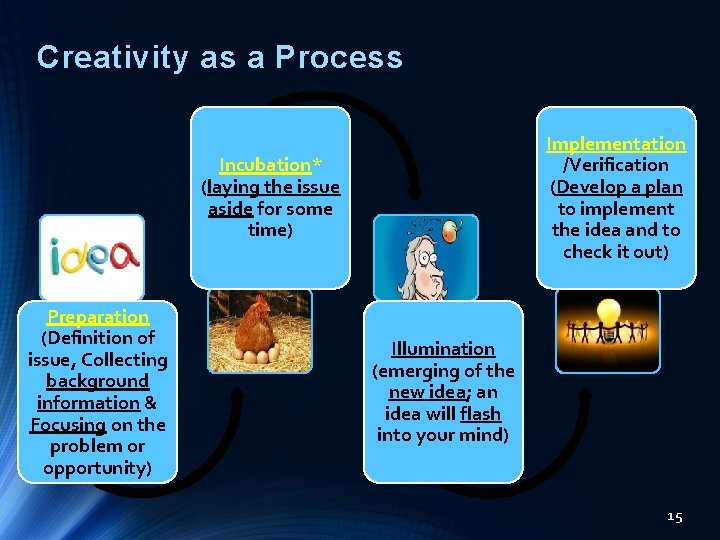 Creativity as a Process

idea

Preparation (Definition of issue, Collecting background information & Focusing on the problem or opportunity)

Incubation* (laying the issue aside for some time)

Illumination (emerging of the new idea; an idea will flash into your mind)

Implementation /Verification (Develop a plan to implement the idea and to check it out)

15